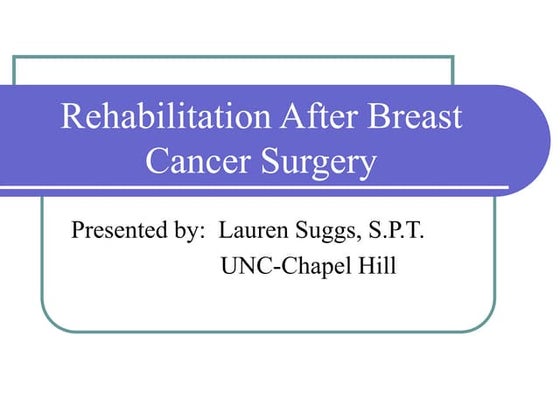 Rehabilitation After Breast Cancer Surgery

Presented by: Lauren Suggs, S.P.T.
UNC-Chapel Hill